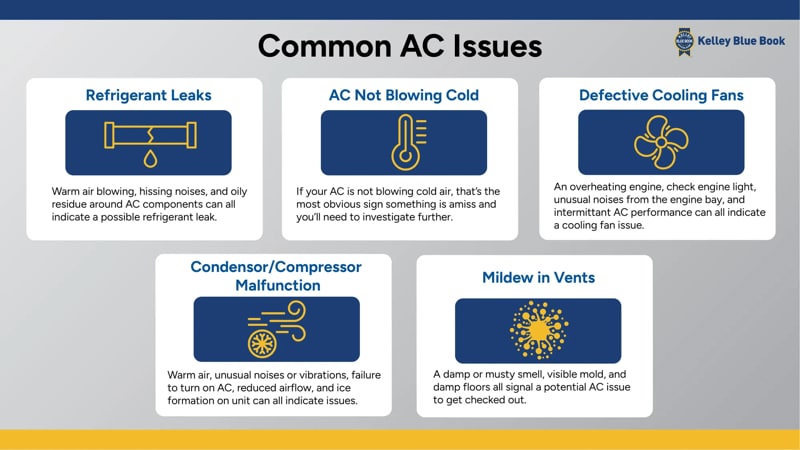 Common AC Issues

Kelley Blue Book

Refrigerant Leaks

Warm air blowing, hissing noises, and oily residue around AC components can all indicate a possible refrigerant leak.

AC Not Blowing Cold

If your AC is not blowing cold air, that's the most obvious sign something is amiss and you'll need to investigate further.

Defective Cooling Fans

An overheating engine, check engine light, unusual noises from the engine bay, and intermittant AC performance can all indicate a cooling fan issue.

Condensor/Compressor Malfunction

Warm air, unusual noises or vibrations, failure to turn on AC, reduced airflow, and ice formation on unit can all indicate issues.

Mildew in Vents

A damp or musty smell, visible mold, and damp floors all signal a potential AC issue to get checked out.